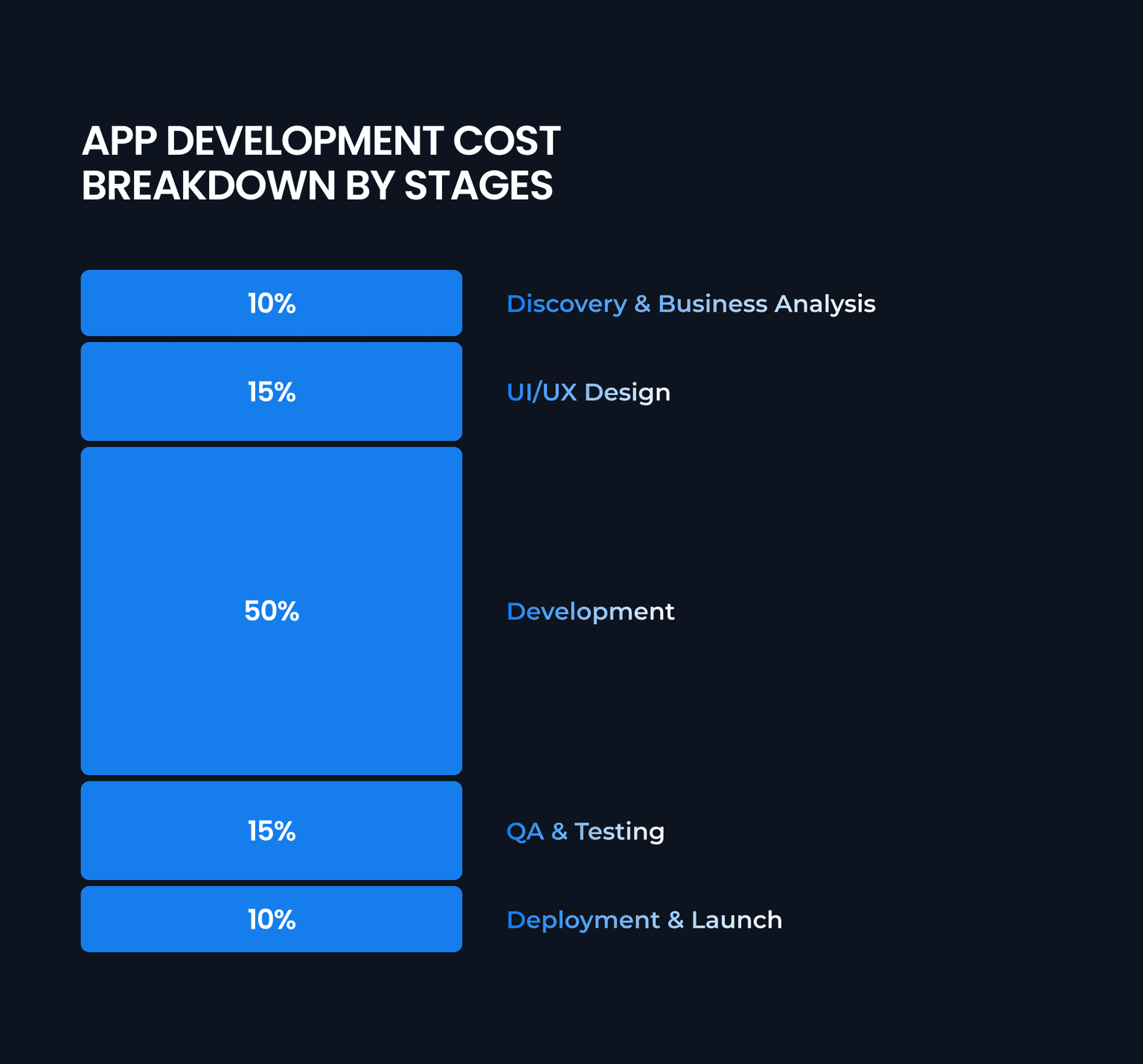 APP DEVELOPMENT COST BREAKDOWN BY STAGES

10%

Discovery & Business Analysis

15%

UI/UX Design

50%

Development

15%

QA & Testing

10%

Deployment & Launch